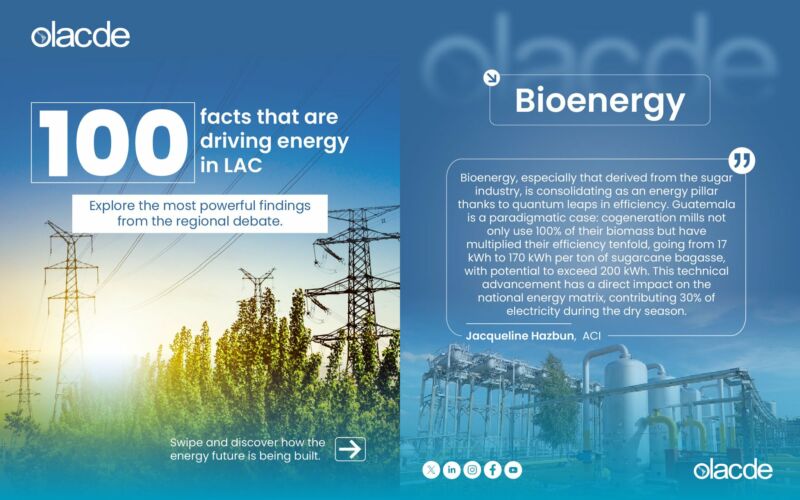 olacde

100 facts that are driving energy in LAC

Explore the most powerful findings from the regional debate.

Swipe and discover how the energy future is being built.

olacde

Bioenergy

Bioenergy, especially that derived from the sugar industry, is consolidating as an energy pillar thanks to quantum leaps in efficiency. Guatemala is a paradigmatic case: cogeneration mills not only use 100% of their biomass but have multiplied their efficiency tenfold, going from 17 kWh to 170 kWh per ton of sugarcane bagasse, with potential to exceed 200 kWh. This technical advancement has a direct impact on the national energy matrix, contributing 30% of electricity during the dry season.

Jacqueline Hazbun, ACI

olacde